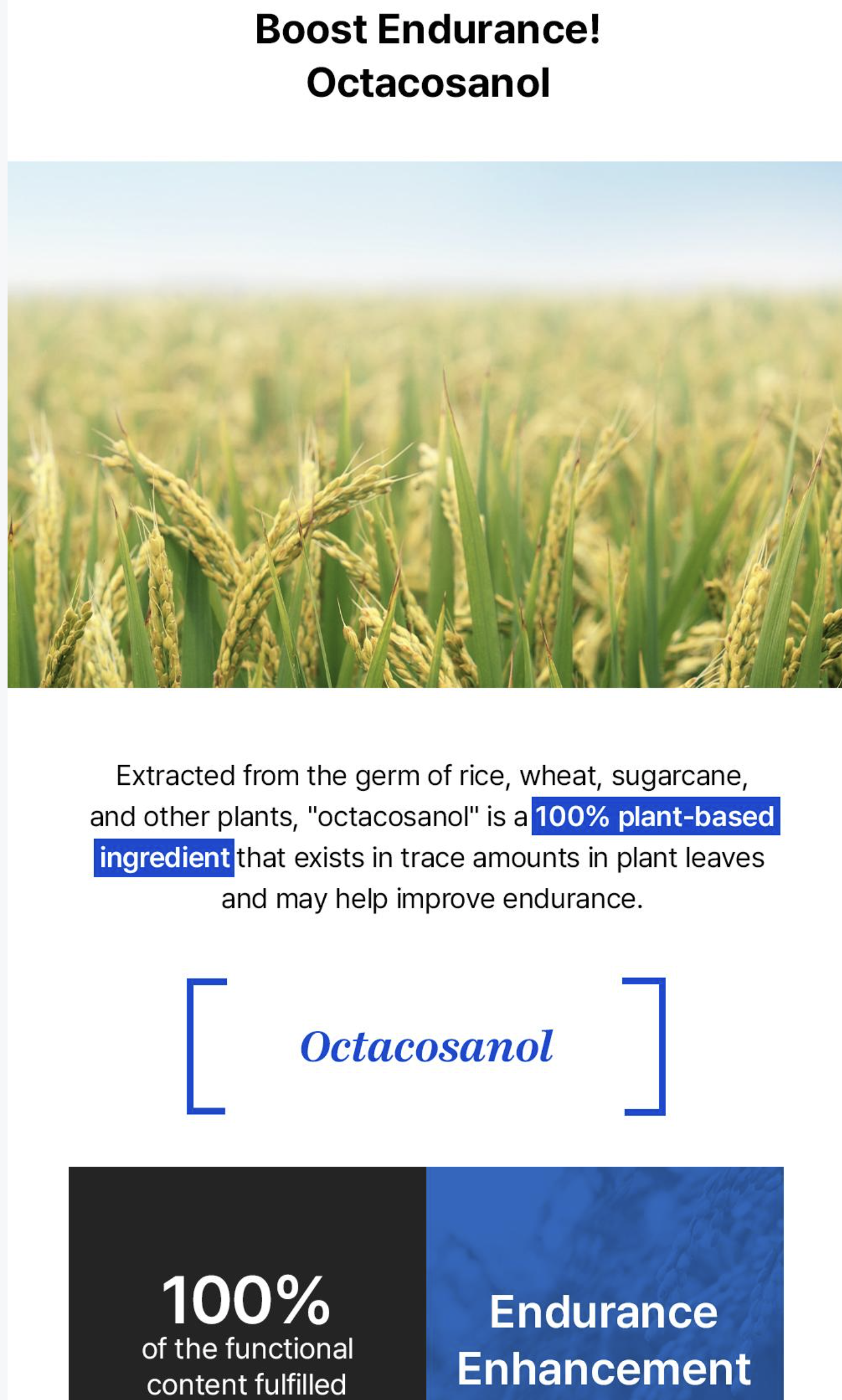 Boost Endurance!
Octacosanol

Extracted from the germ of rice, wheat, sugarcane, and other plants, "octacosanol" is a 100% plant-based ingredient that exists in trace amounts in plant leaves and may help improve endurance.

[ Octacosanol ]

100%
of the functional content fulfilled

Endurance Enhancement